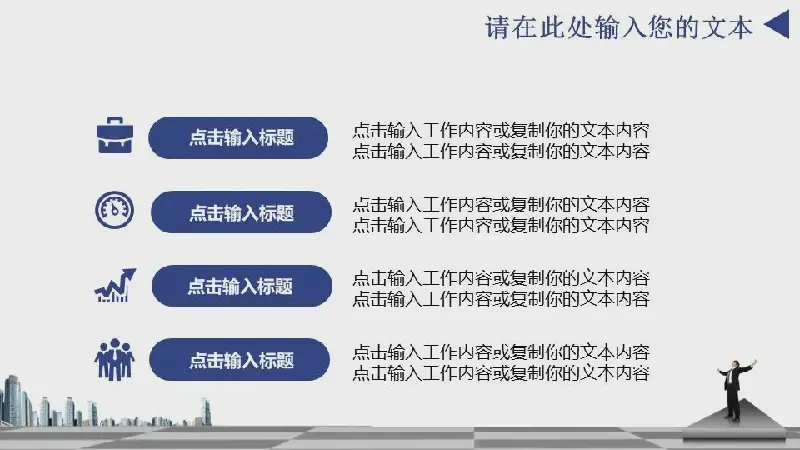 请在此处输入您的文本

点击输入标题

点击输入工作内容或复制你的文本内容
点击输入工作内容或复制你的文本内容

点击输入标题

点击输入工作内容或复制你的文本内容
点击输入工作内容或复制你的文本内容

点击输入标题

点击输入工作内容或复制你的文本内容
点击输入工作内容或复制你的文本内容

点击输入标题

点击输入工作内容或复制你的文本内容
点击输入工作内容或复制你的文本内容